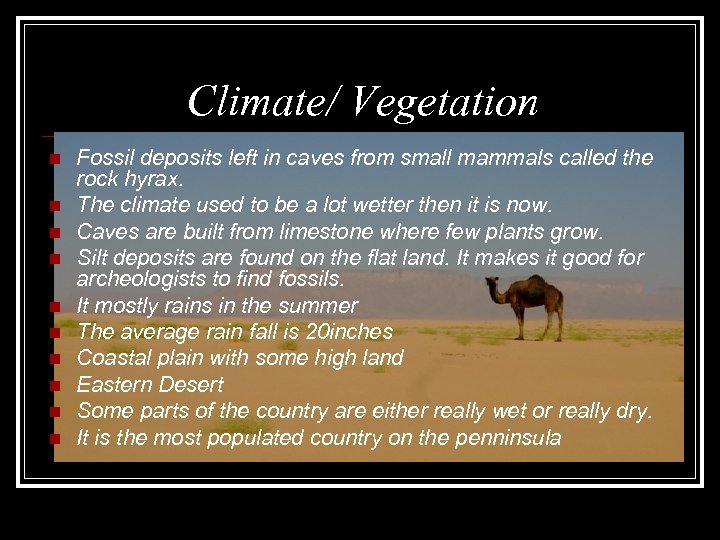 Climate/ Vegetation

- Fossil deposits left in caves from small mammals called the rock hyrax.
- The climate used to be a lot wetter then it is now.
- Caves are built from limestone where few plants grow.
- Silt deposits are found on the flat land. It makes it good for archeologists to find fossils.
- It mostly rains in the summer
- The average rain fall is 20inches
- Coastal plain with some high land
- Eastern Desert
- Some parts of the country are either really wet or really dry.
- It is the most populated country on the penninsula